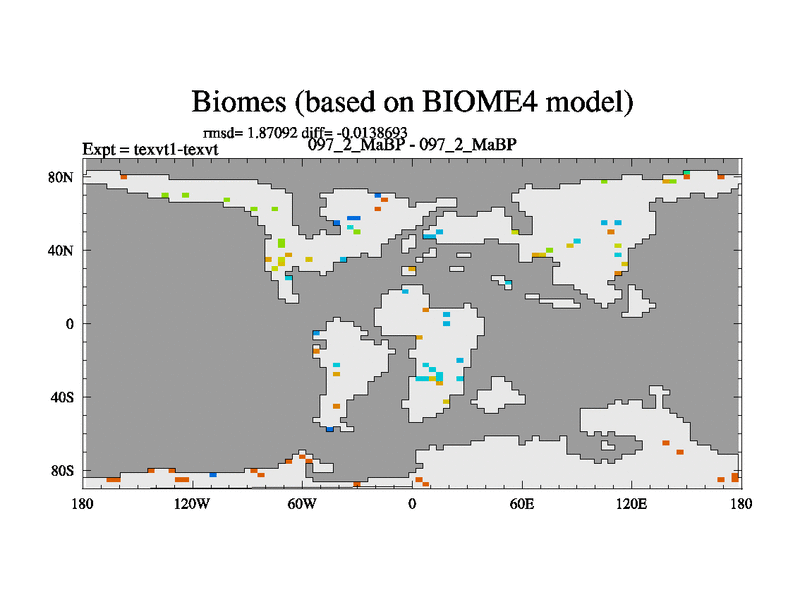 Biomes (based on BIOME4 model)

rmsd= 1.87092 diff= -0.0138693

Expt = texvt1-texvt

097_2_MaBP - 097_2_MaBP

80N

40N

0

40S

80S

180

120W

60W

0

60E

120E

180